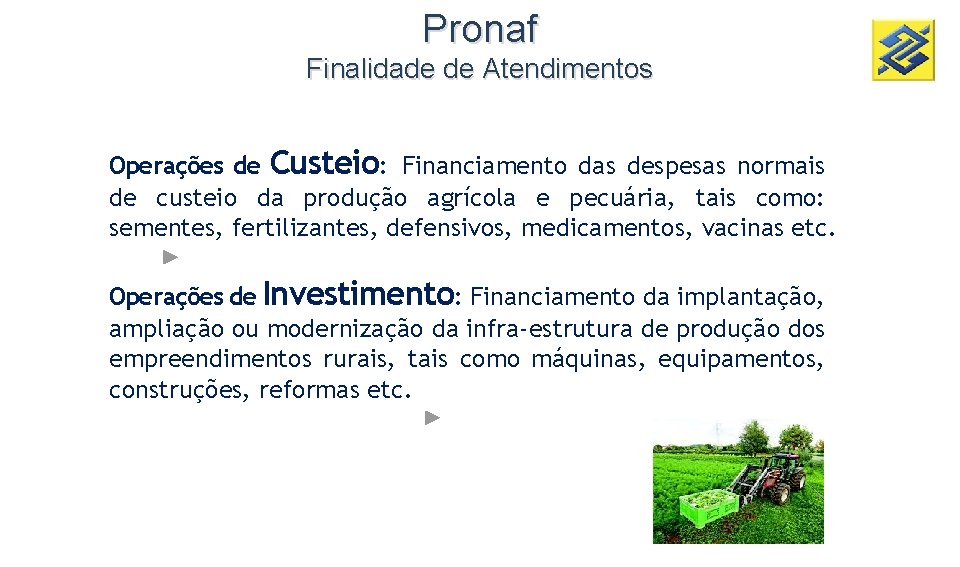 Pronaf
Finalidade de Atendimentos

Operações de Custeio: Financiamento das despesas normais de custeio da produção agrícola e pecuária, tais como: sementes, fertilizantes, defensivos, medicamentos, vacinas etc.

Operações de Investimento: Financiamento da implantação, ampliação ou modernização da infra-estrutura de produção dos empreendimentos rurais, tais como máquinas, equipamentos, construções, reformas etc.